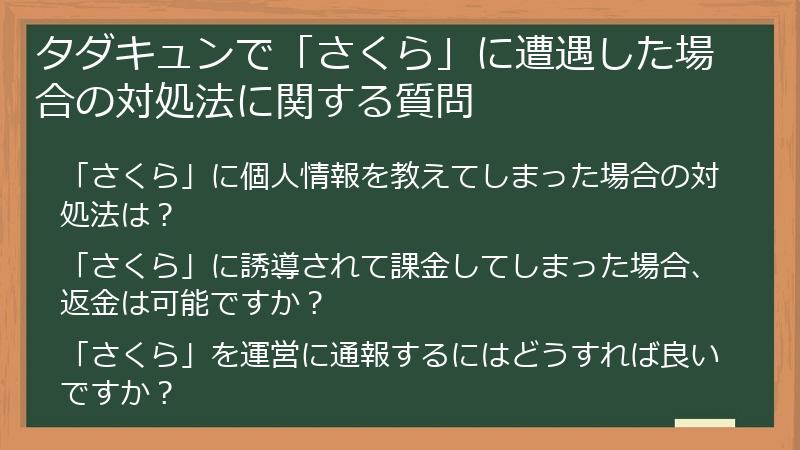 タダキュンで「さくら」に遭遇した場合の対処法に関する質問

「さくら」に個人情報を教えてしまった場合の対処法は？

「さくら」に誘導されて課金してしまった場合、返金は可能ですか？

「さくら」を運営に通報するにはどうすれば良いですか？